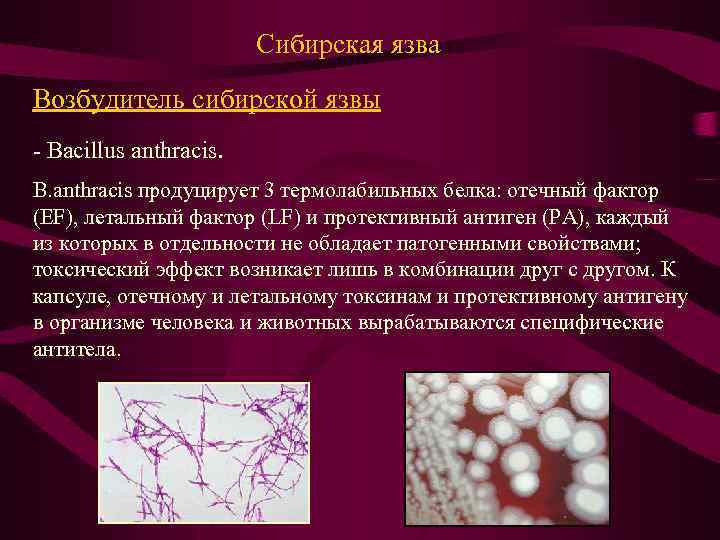 Сибирская язва

Возбудитель сибирской язвы

- Bacillus anthracis.

B.anthracis продуцирует 3 термолабильных белка: отечный фактор (EF), летальный фактор (LF) и протективный антиген (PA), каждый из которых в отдельности не обладает патогенными свойствами; токсический эффект возникает лишь в комбинации друг с другом. К капсуле, отечному и летальному токсинам и протективному антигену в организме человека и животных вырабатываются специфические антитела.